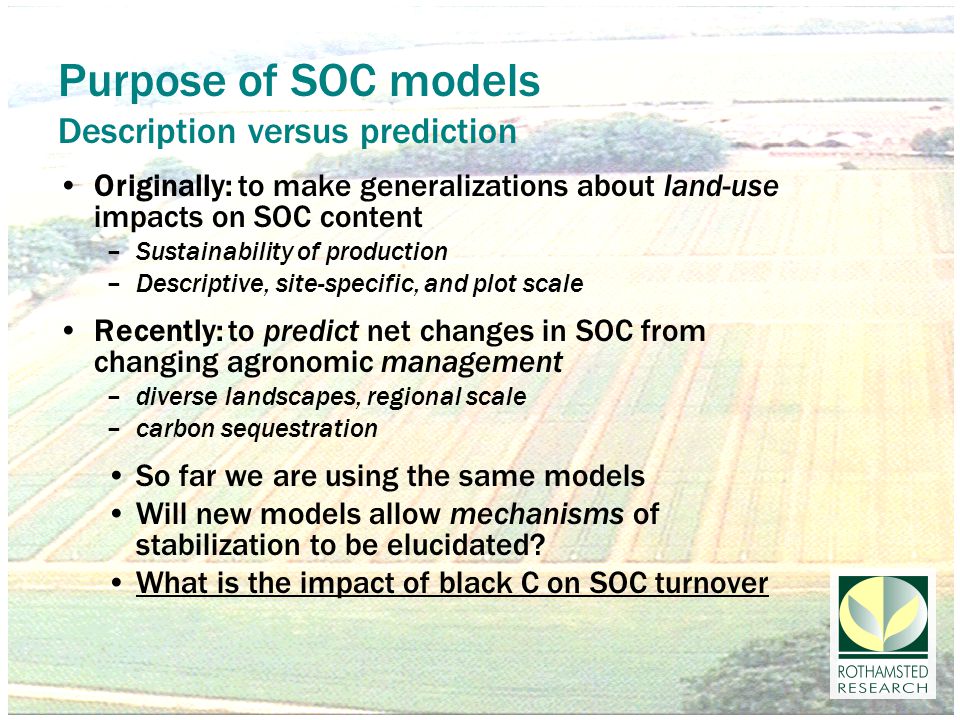 Purpose of SOC models
Description versus prediction

• Originally: to make generalizations about land-use impacts on SOC content
– Sustainability of production
– Descriptive, site-specific, and plot scale

• Recently: to predict net changes in SOC from changing agronomic management
– diverse landscapes, regional scale
– carbon sequestration

• So far we are using the same models
• Will new models allow mechanisms of stabilization to be elucidated?
• What is the impact of black C on SOC turnover

ROTHAMSTED RESEARCH